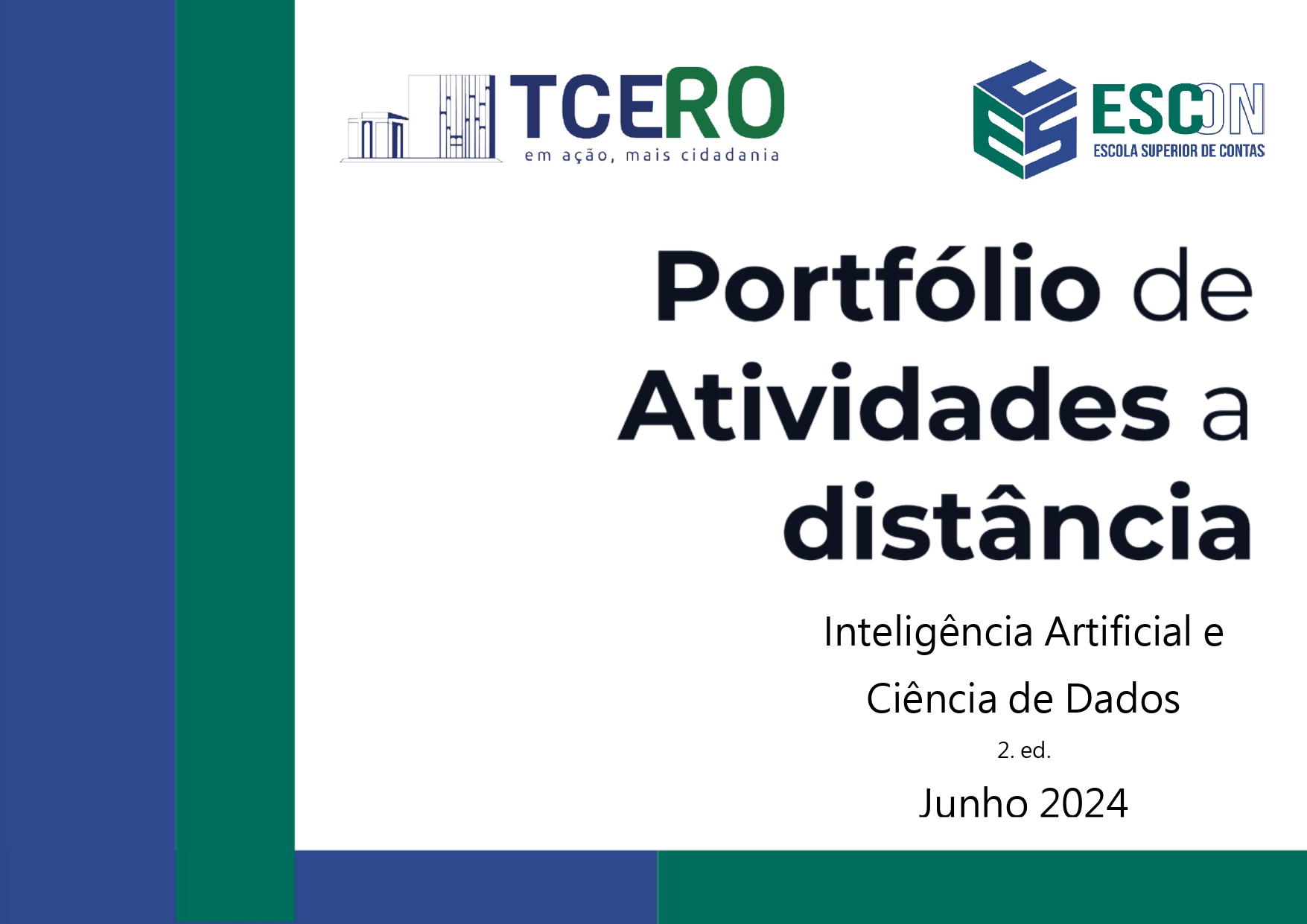 TCERO
em ação, mais cidadania

ESCON
ESCOLA SUPERIOR DE CONTAS

Portfólio de Atividades a distância

Inteligência Artificial e Ciência de Dados

2. ed.

Junho 2024